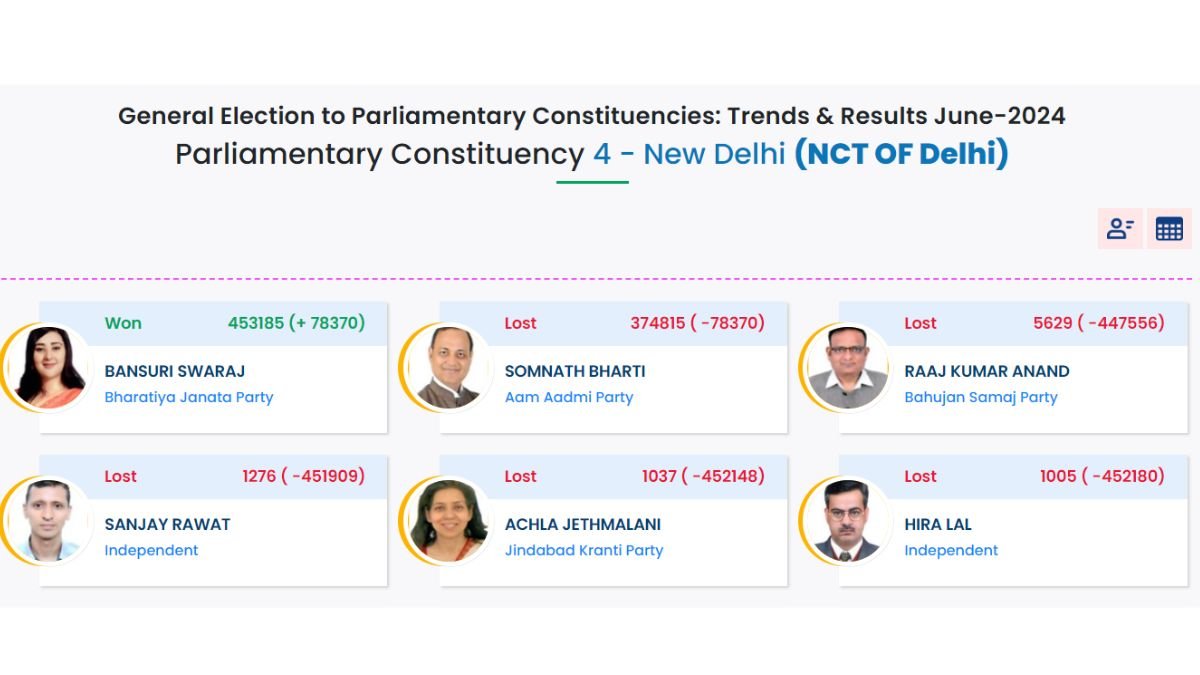 General Election to Parliamentary Constituencies: Trends & Results June-2024

Parliamentary Constituency 4 - New Delhi (NCT OF Delhi)

Won 453185 (+ 78370)
BANSURI SWARAJ
Bharatiya Janata Party

Lost 374815 ( -78370)
SOMNATH BHARTI
Aam Aadmi Party

Lost 5629 ( -447556)
RAAJ KUMAR ANAND
Bahujan Samaj Party

Lost 1276 ( -451909)
SANJAY RAWAT
Independent

Lost 1037 ( -452148)
ACHLA JETHMALANI
Jindabad Kranti Party

Lost 1005 ( -452180)
HIRA LAL
Independent